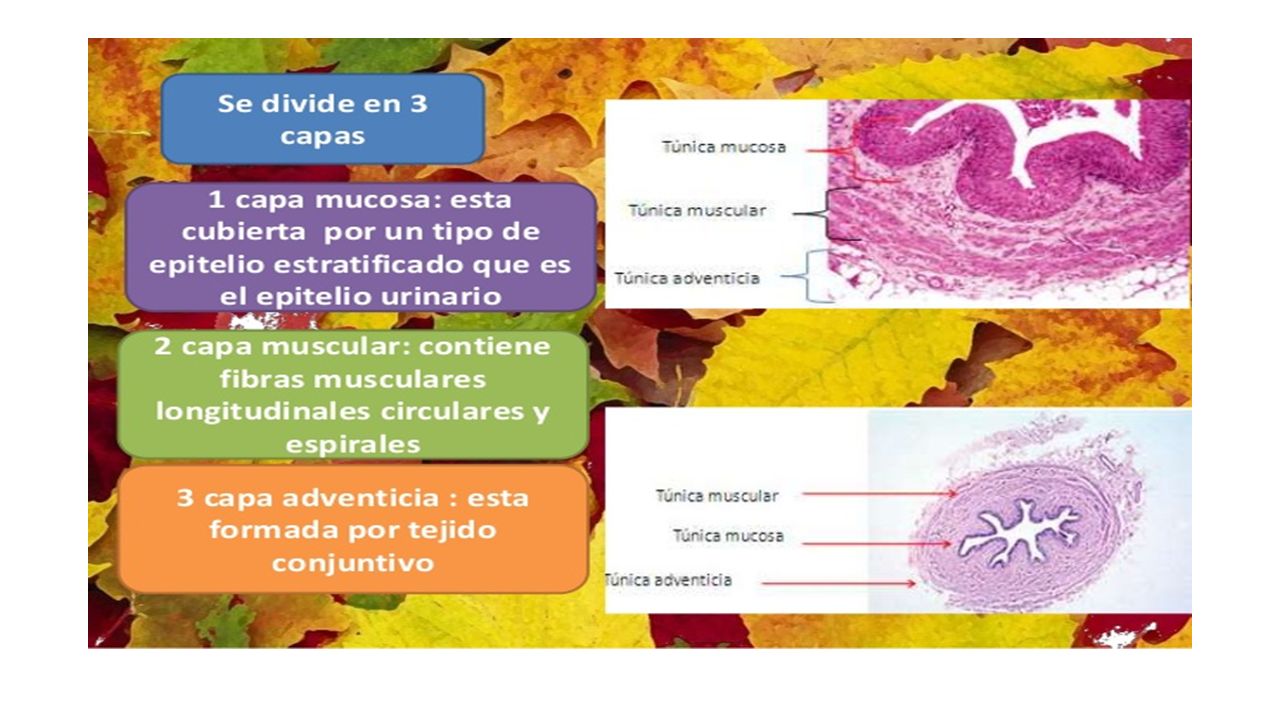 Se divide en 3 capas

1 capa mucosa: esta cubierta por un tipo de epitelio estratificado que es el epitelio urinario

2 capa muscular: contiene fibras musculares longitudinales circulares y espirales

3 capa adventicia : esta formada por tejido conjuntivo

Túnica mucosa

Túnica muscular

Túnica adventicia

Túnica muscular

Túnica mucosa

Túnica adventicia